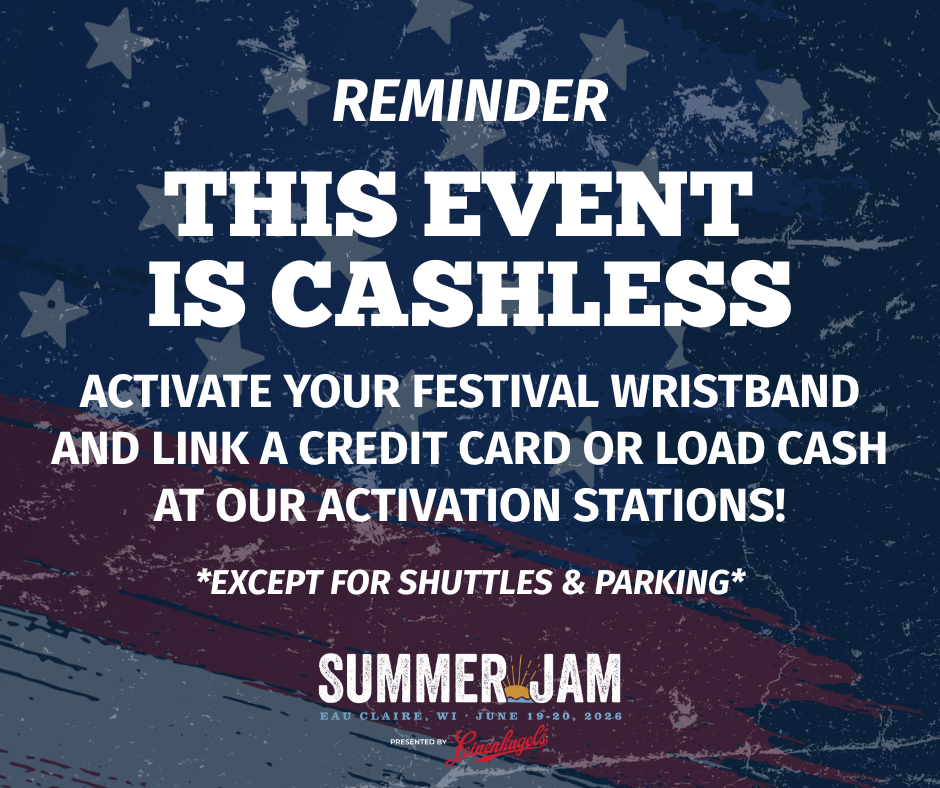 REMINDER

THIS EVENT IS CASHLESS

ACTIVATE YOUR FESTIVAL WRISTBAND AND LINK A CREDIT CARD OR LOAD CASH AT OUR ACTIVATION STATIONS!

*EXCEPT FOR SHUTTLES & PARKING*

SUMMER JAM

EAU CLAIRE, WI · JUNE 19-20, 2026

PRESENTED BY Leinenkugel's